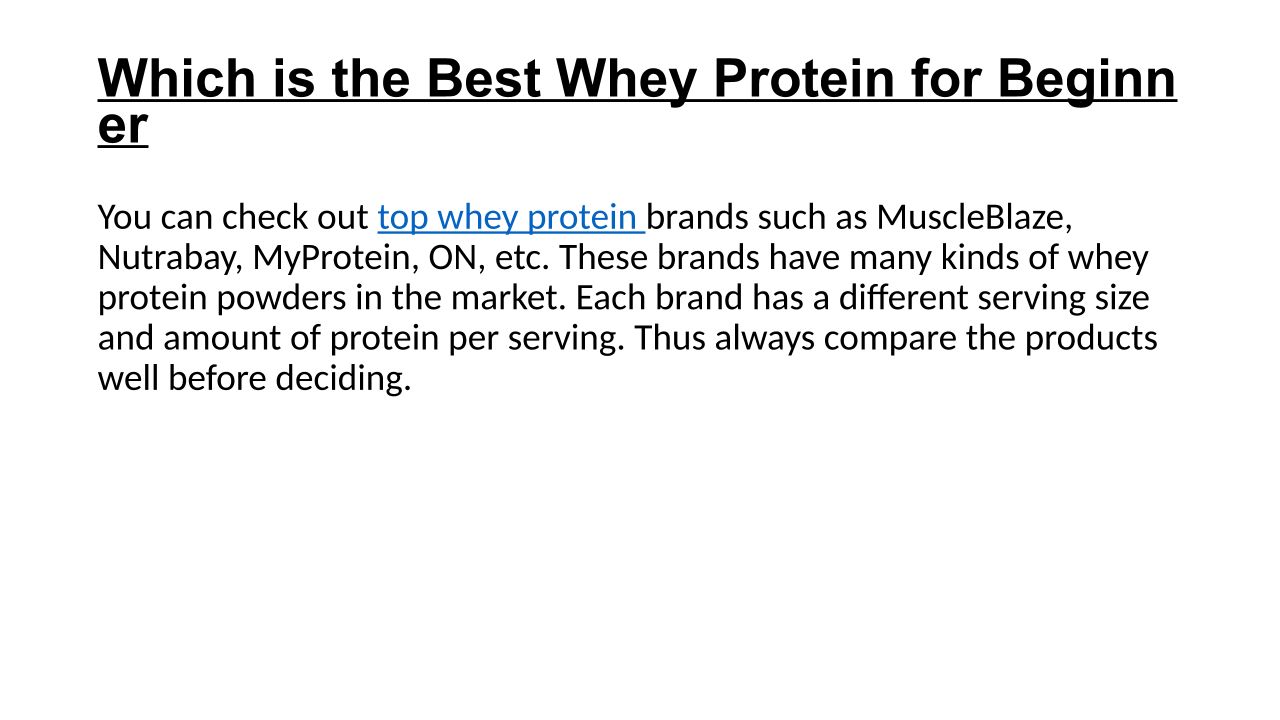 Which is the Best Whey Protein for Beginner

You can check out top whey protein brands such as MuscleBlaze, Nutrabay, MyProtein, ON, etc. These brands have many kinds of whey protein powders in the market. Each brand has a different serving size and amount of protein per serving. Thus always compare the products well before deciding.